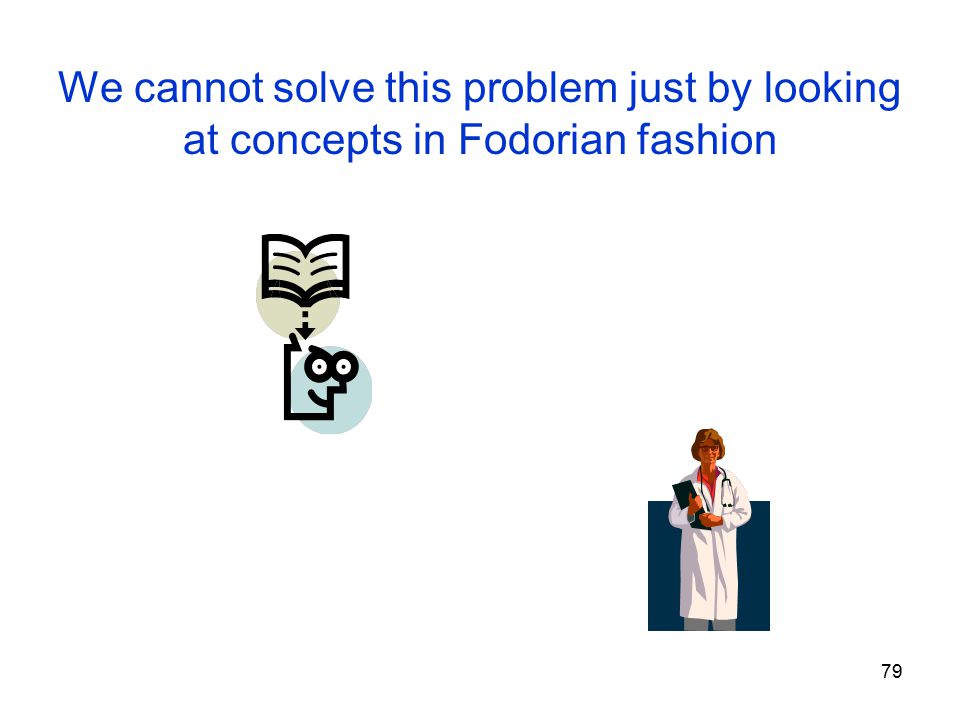 We cannot solve this problem just by looking at concepts in Fodorian fashion

79